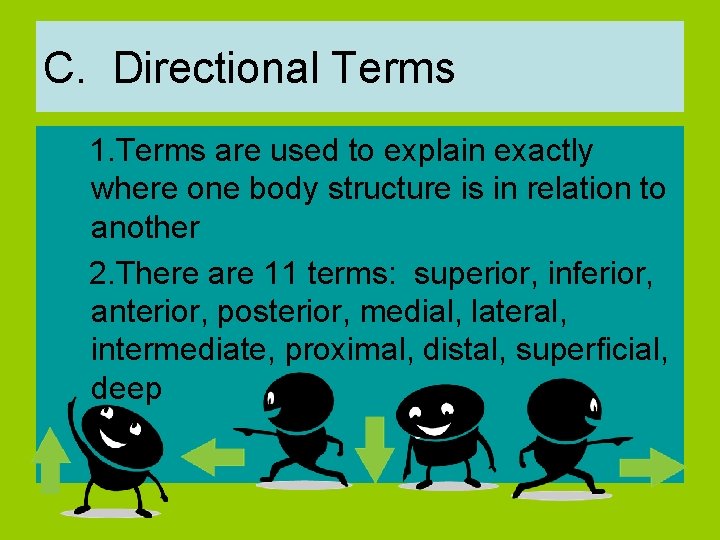 C. Directional Terms

1.Terms are used to explain exactly where one body structure is in relation to another

2.There are 11 terms: superior, inferior, anterior, posterior, medial, lateral, intermediate, proximal, distal, superficial, deep